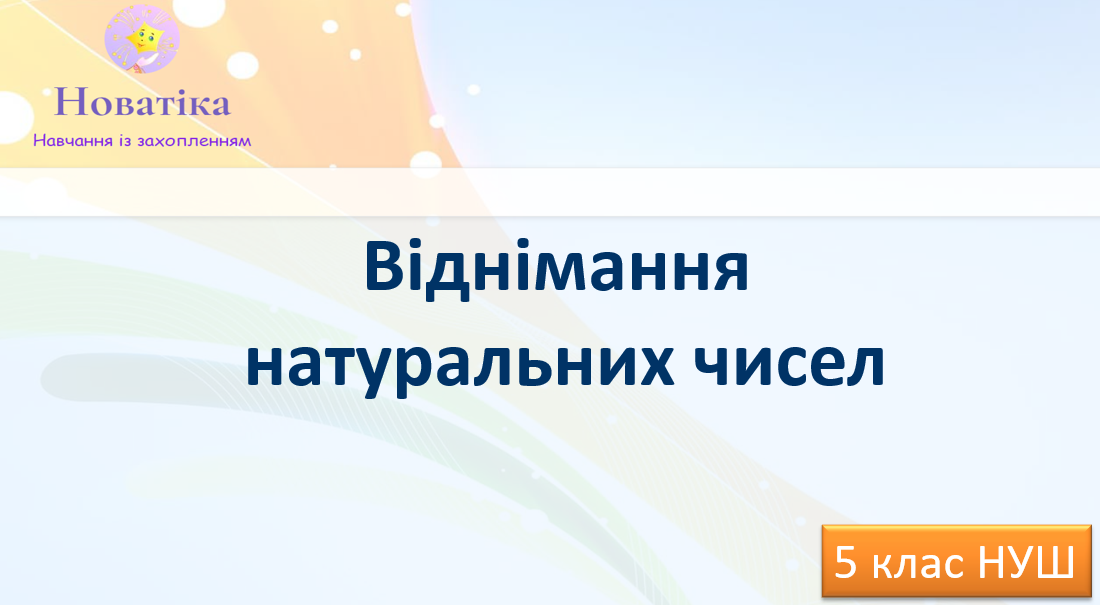 Новатіка
Навчання із захопленням

Віднімання натуральних чисел

5 клас НУШ